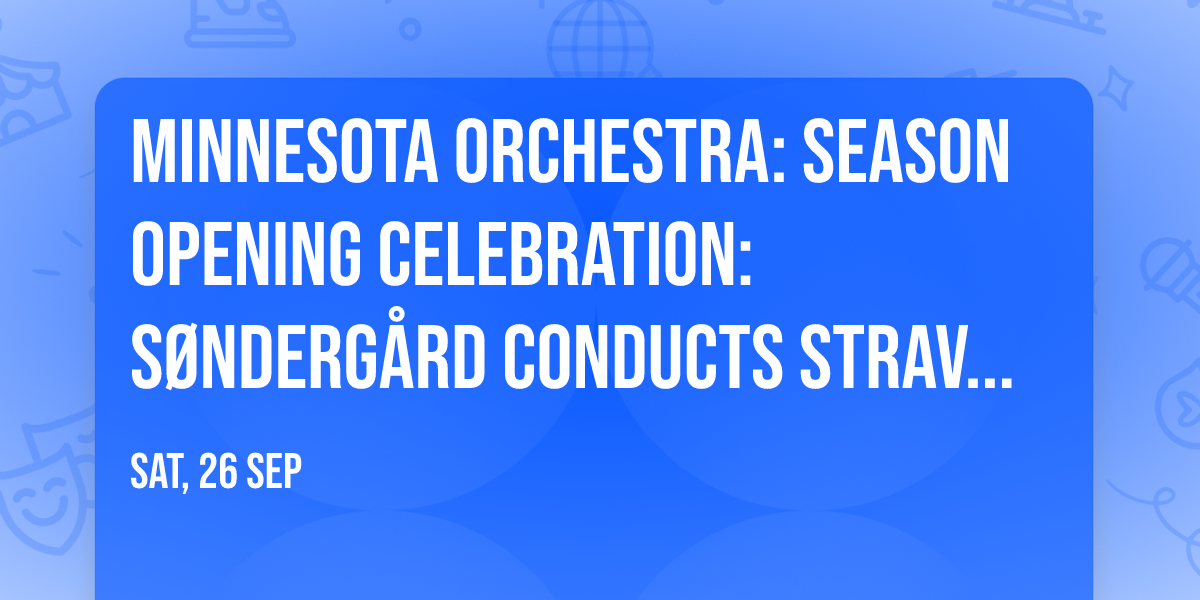 MINNESOTA ORCHESTRA: SEASON OPENING CELEBRATION: SØNDERGÅRD CONDUCTS STRAV...

SAT, 26 SEP